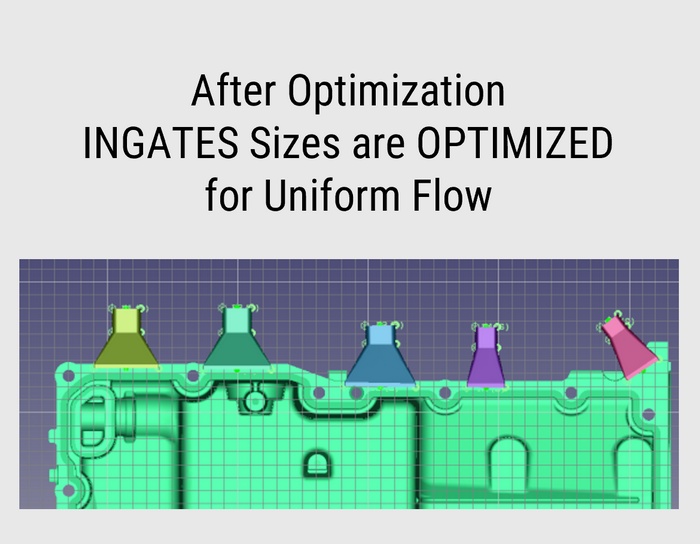 After Optimization
INGATES Sizes are OPTIMIZED
for Uniform Flow